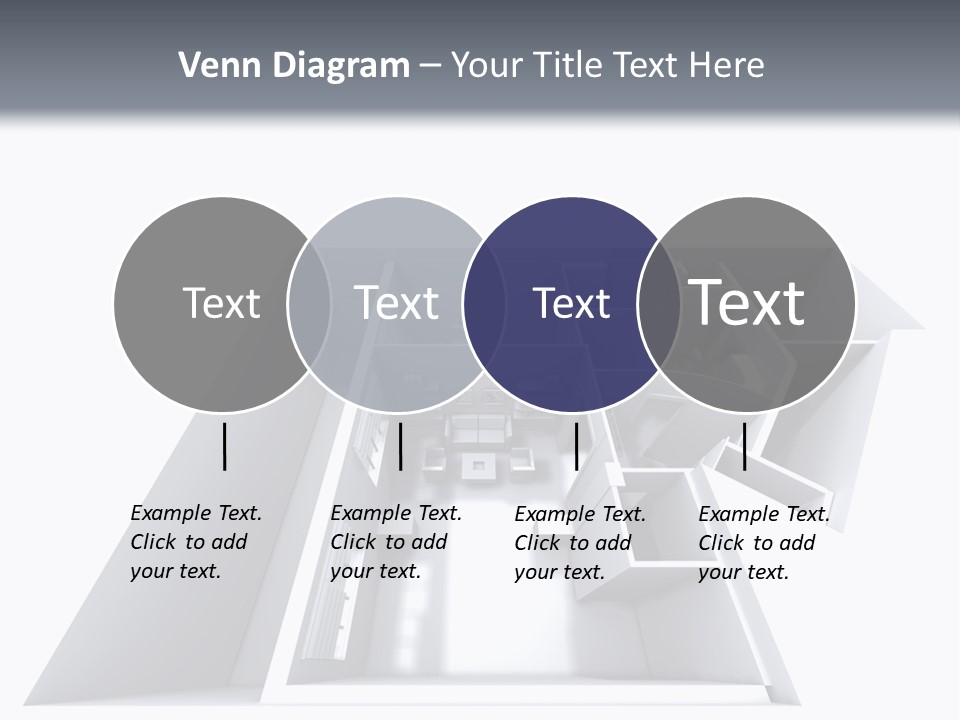 Venn Diagram – Your Title Text Here

Text

Text

Text

Text

Example Text. Click to add your text.

Example Text. Click to add your text.

Example Text. Click to add your text.

Example Text. Click to add your text.